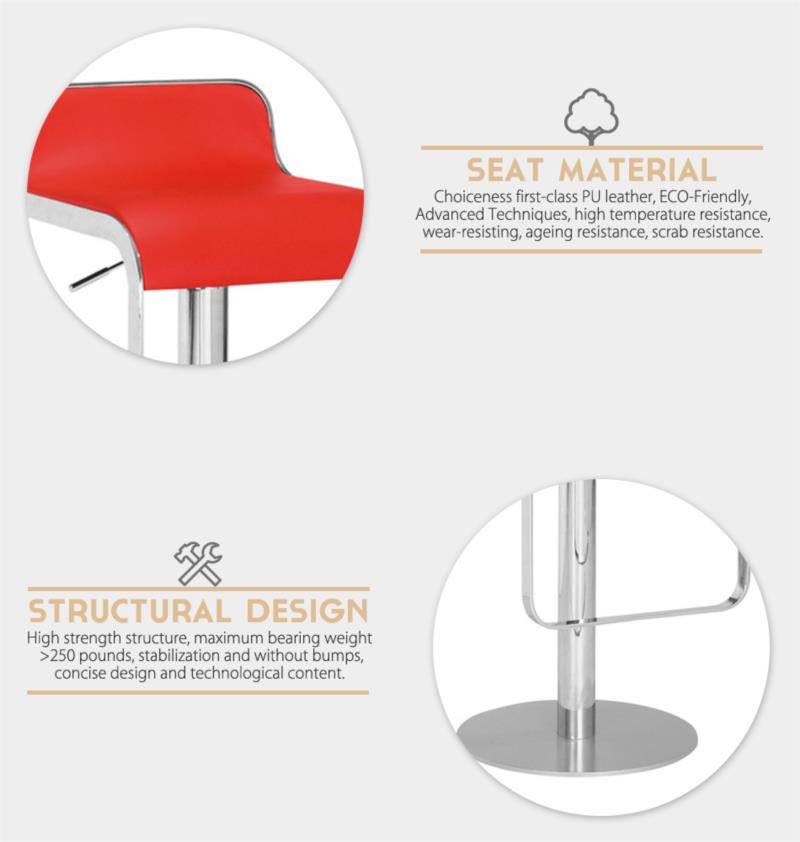 SEAT MATERIAL

Choiceness first-class PU leather, ECO-Friendly, Advanced Techniques, high temperature resistance, wear-resisting, ageing resistance, scrab resistance.

STRUCTURAL DESIGN

High strength structure, maximum bearing weight >250 pounds, stabilization and without bumps, concise design and technological content.